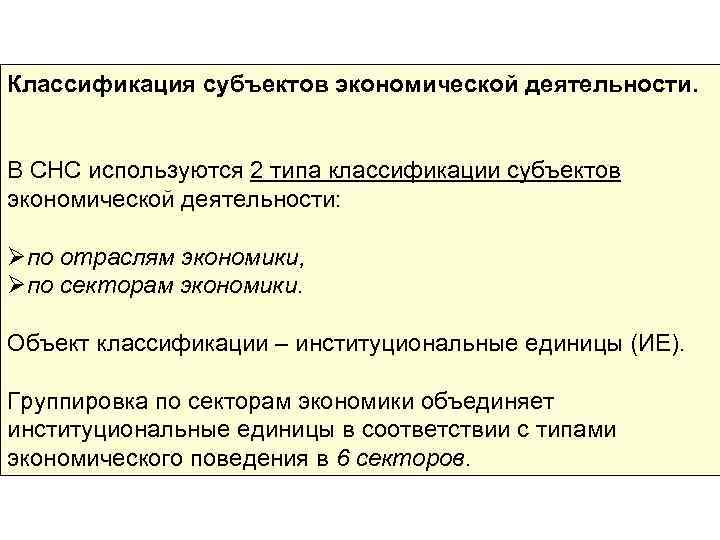 Классификация субъектов экономической деятельности.

В СНС используются 2 типа классификации субъектов экономической деятельности:

➢по отраслям экономики,
➢по секторам экономики.

Объект классификации – институциональные единицы (ИЕ).

Группировка по секторам экономики объединяет институциональные единицы в соответствии с типами экономического поведения в 6 секторов.